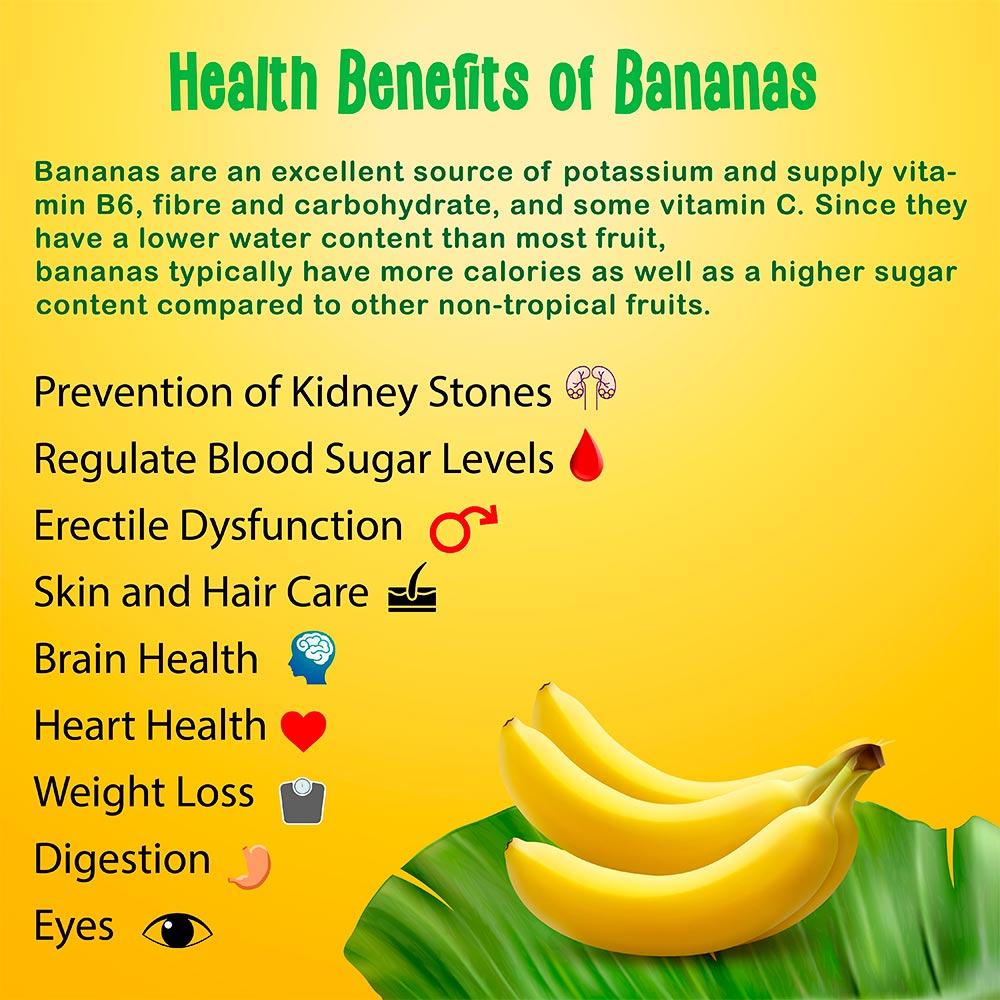 Health Benefits of Bananas

Bananas are an excellent source of potassium and supply vitamin B6, fibre and carbohydrate, and some vitamin C. Since they have a lower water content than most fruit,
bananas typically have more calories as well as a higher sugar content compared to other non-tropical fruits.

Prevention of Kidney Stones
Regulate Blood Sugar Levels
Erectile Dysfunction
Skin and Hair Care
Brain Health
Heart Health
Weight Loss
Digestion
Eyes